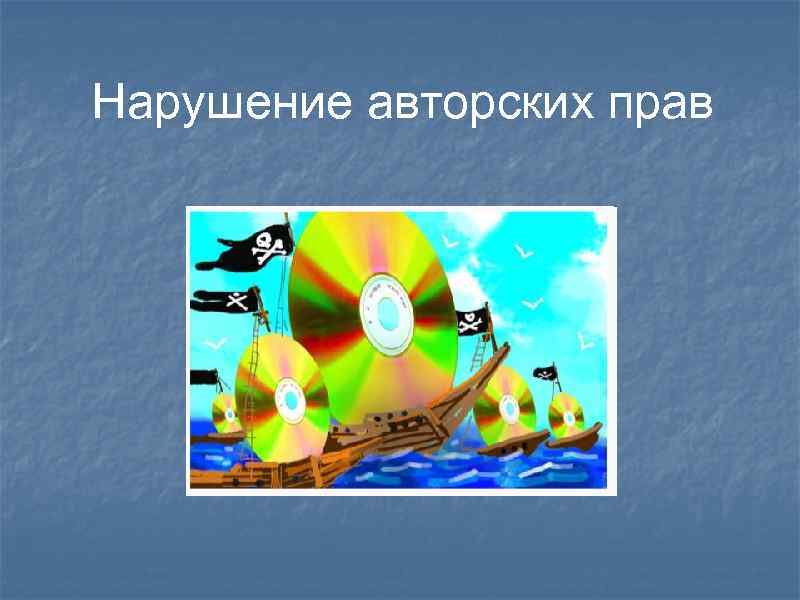 Нарушение авторских прав